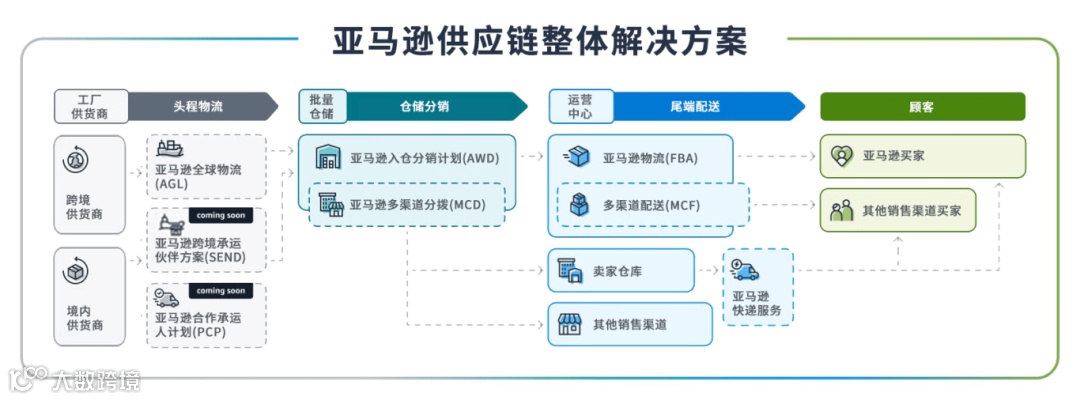 亚马逊供应链整体解决方案

工厂供货商
头程物流
批量仓储
仓储分销
运营中心
尾端配送
顾客

跨境供货商
境内供货商

亚马逊全球物流(AGL)
coming soon
亚马逊跨境承运伙伴方案(SEND)
coming soon
亚马逊合作承运人计划(PCP)

亚马逊入仓分销计划(AWD)
亚马逊多渠道分拨(MCD)

亚马逊物流(FBA)
多渠道配送(MCF)
卖家仓库
其他销售渠道
亚马逊快递服务

亚马逊买家
其他销售渠道买家

大数跨境